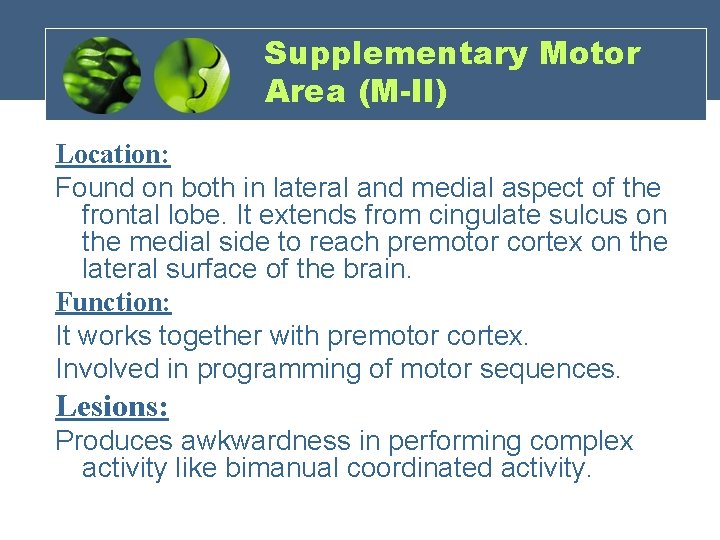 Supplementary Motor Area (M-II)

Location:

Found on both in lateral and medial aspect of the frontal lobe. It extends from cingulate sulcus on the medial side to reach premotor cortex on the lateral surface of the brain.

Function:

It works together with premotor cortex.

Involved in programming of motor sequences.

Lesions:

Produces awkwardness in performing complex activity like bimanual coordinated activity.